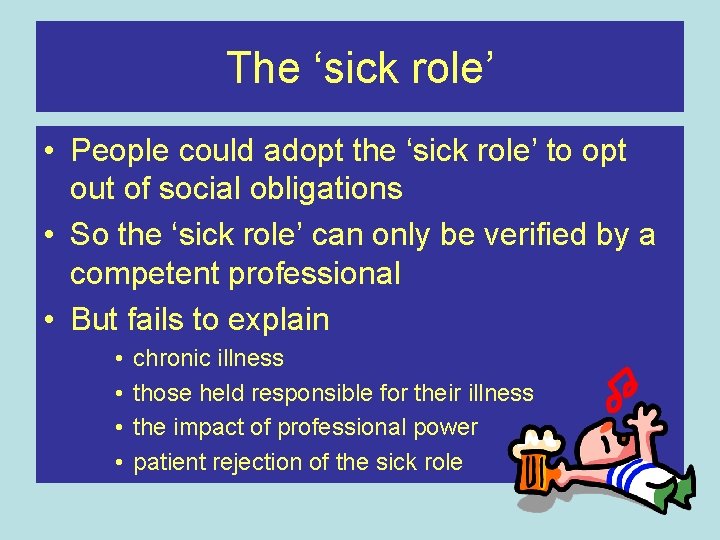 The ‘sick role’

• People could adopt the ‘sick role’ to opt out of social obligations
• So the ‘sick role’ can only be verified by a competent professional
• But fails to explain
 • chronic illness
 • those held responsible for their illness
 • the impact of professional power
 • patient rejection of the sick role